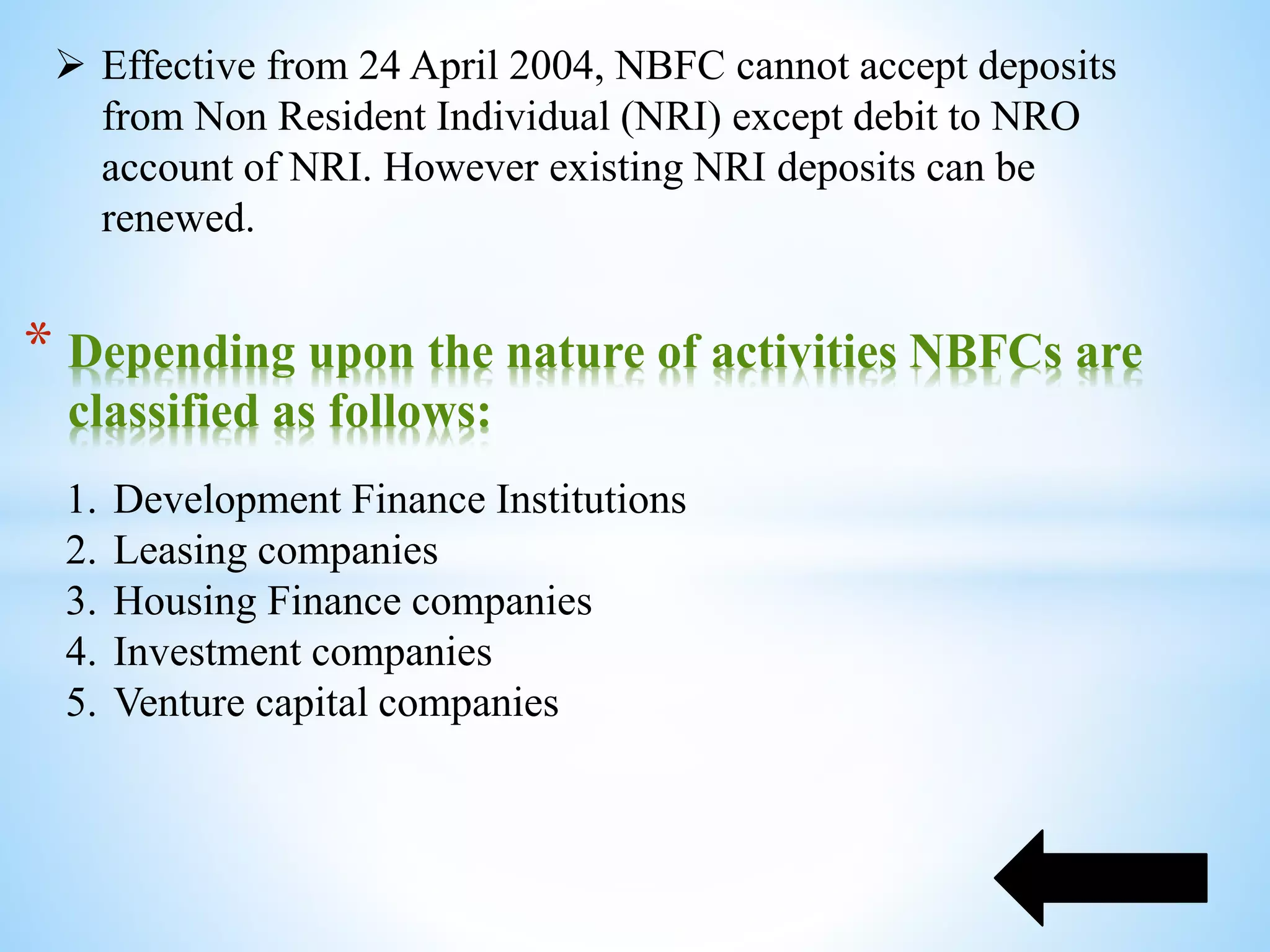 ➢ Effective from 24 April 2004, NBFC cannot accept deposits from Non Resident Individual (NRI) except debit to NRO account of NRI. However existing NRI deposits can be renewed.

* Depending upon the nature of activities NBFCs are classified as follows:

1. Development Finance Institutions
2. Leasing companies
3. Housing Finance companies
4. Investment companies
5. Venture capital companies